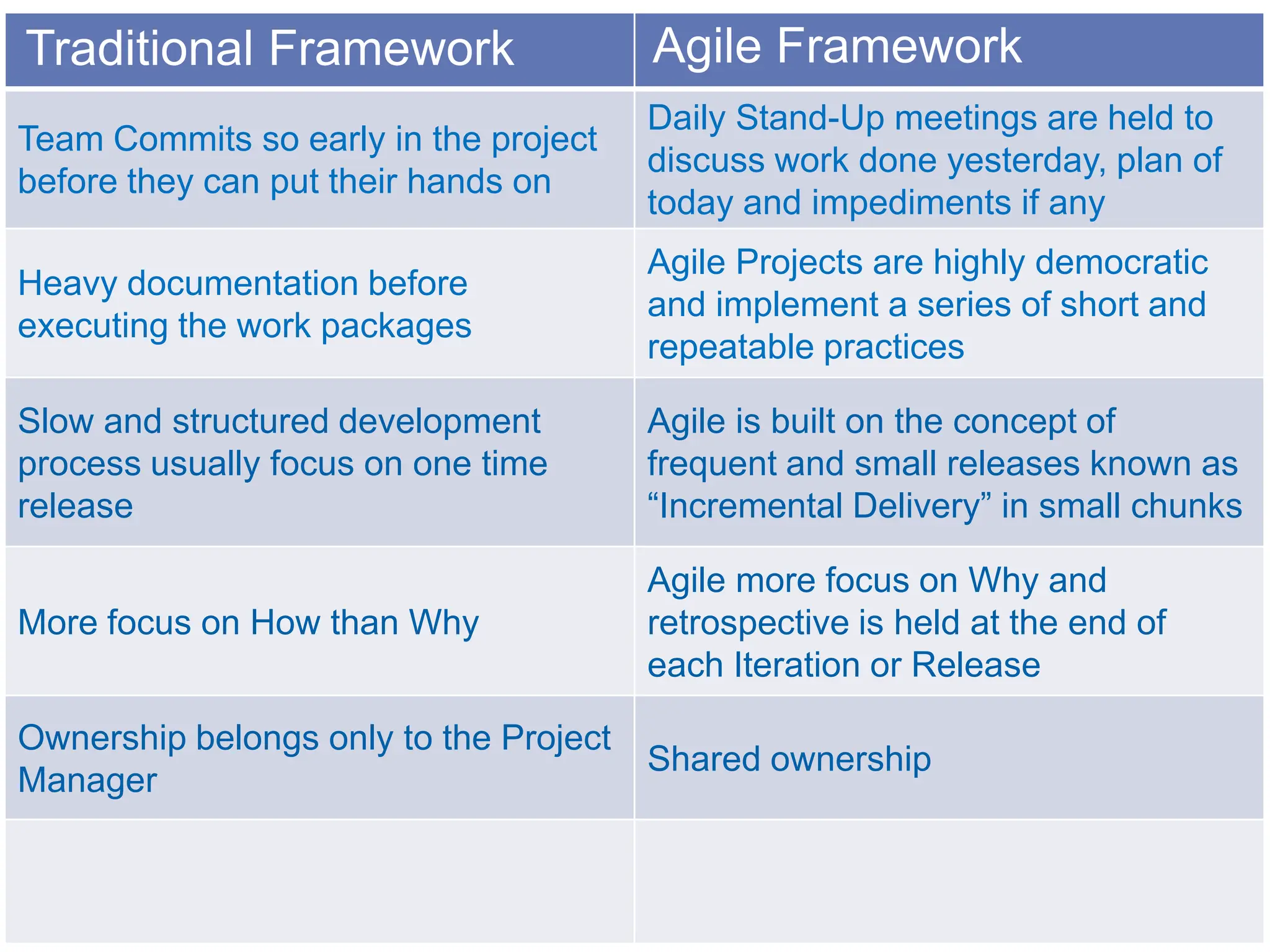 | Traditional Framework | Agile Framework |
|---|---|
| Team Commits so early in the project before they can put their hands on | Daily Stand-Up meetings are held to discuss work done yesterday, plan of today and impediments if any |
| Heavy documentation before executing the work packages | Agile Projects are highly democratic and implement a series of short and repeatable practices |
| Slow and structured development process usually focus on one time release | Agile is built on the concept of frequent and small releases known as “Incremental Delivery” in small chunks |
| More focus on How than Why | Agile more focus on Why and retrospective is held at the end of each Iteration or Release |
| Ownership belongs only to the Project Manager | Shared ownership |
| | |